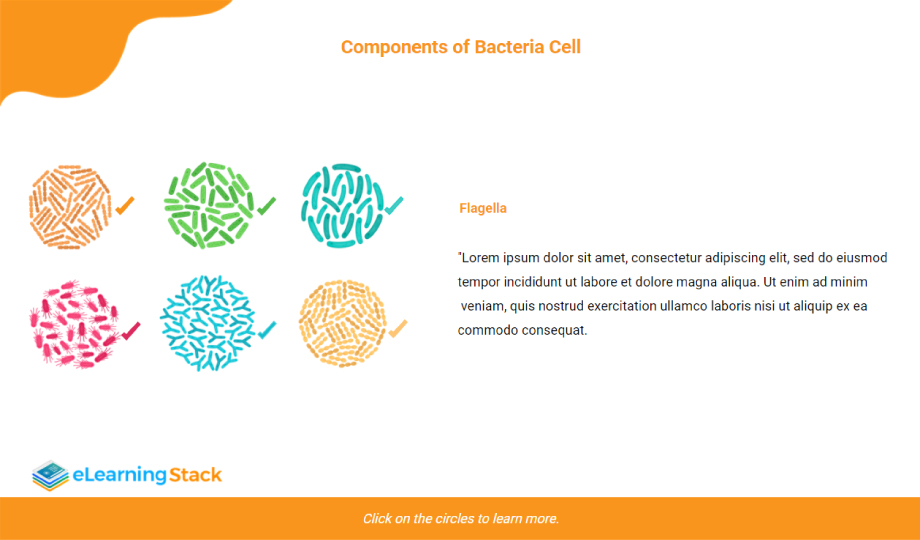 Components of Bacteria Cell

Flagella

"Lorem ipsum dolor sit amet, consectetur adipiscing elit, sed do eiusmod tempor incididunt ut labore et dolore magna aliqua. Ut enim ad minim veniam, quis nostrud exercitation ullamco laboris nisi ut aliquip ex ea commodo consequat.

eLearningStack

Click on the circles to learn more.